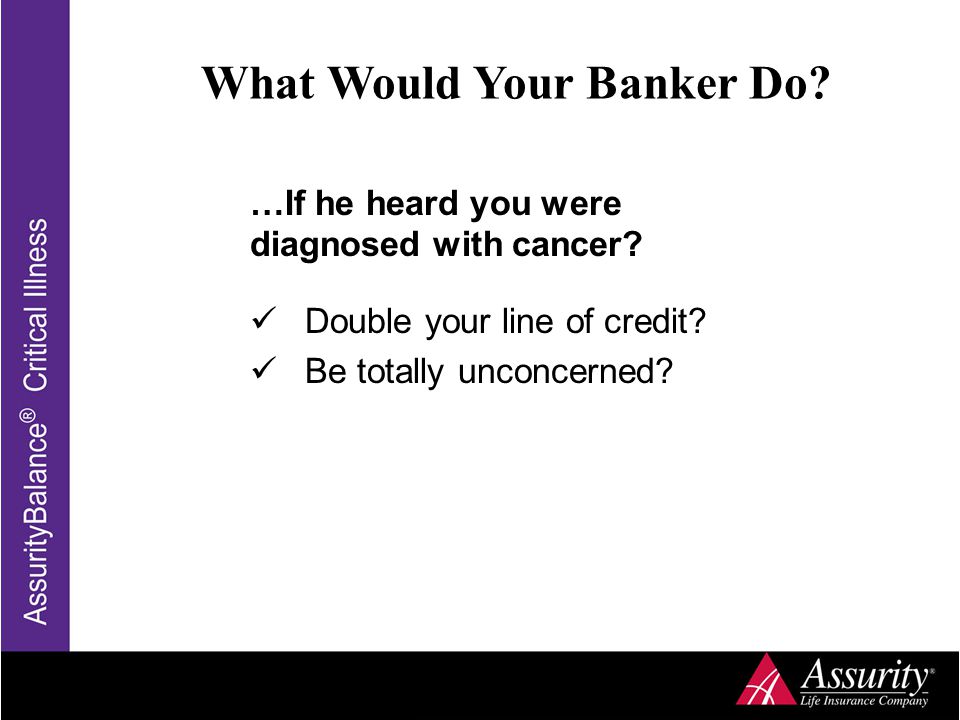 AssurityBalance® Critical Illness

What Would Your Banker Do?

…If he heard you were diagnosed with cancer?

✓ Double your line of credit?
✓ Be totally unconcerned?

Assurity®
Life Insurance Company